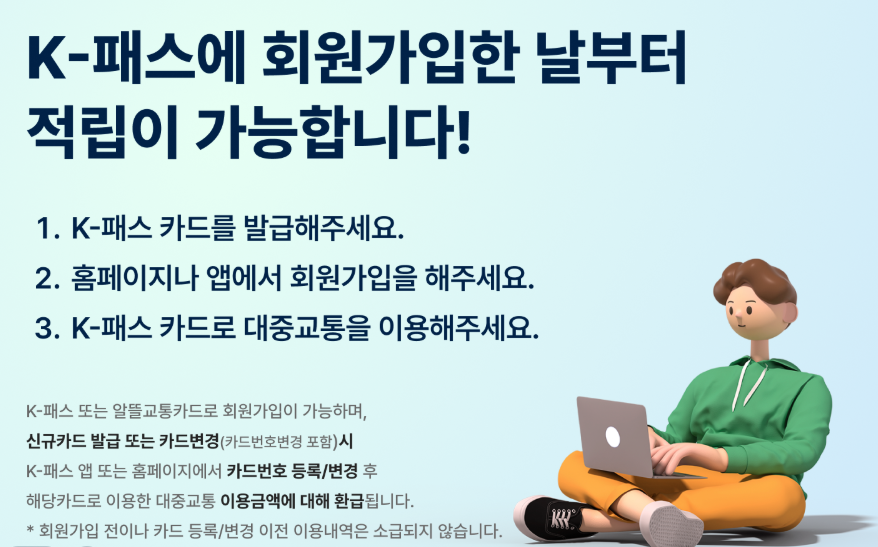 K-패스에 회원가입한 날부터
적립이 가능합니다!

1. K-패스 카드를 발급해주세요.
2. 홈페이지나 앱에서 회원가입을 해주세요.
3. K-패스 카드로 대중교통을 이용해주세요.

K-패스 또는 알뜰교통카드로 회원가입이 가능하며,
신규카드 발급 또는 카드변경(카드번호변경 포함)시
K-패스 앱 또는 홈페이지에서 카드번호 등록/변경 후
해당카드로 이용한 대중교통 이용금액에 대해 환급됩니다.
* 회원가입 전이나 카드 등록/변경 이전 이용내역은 소급되지 않습니다.